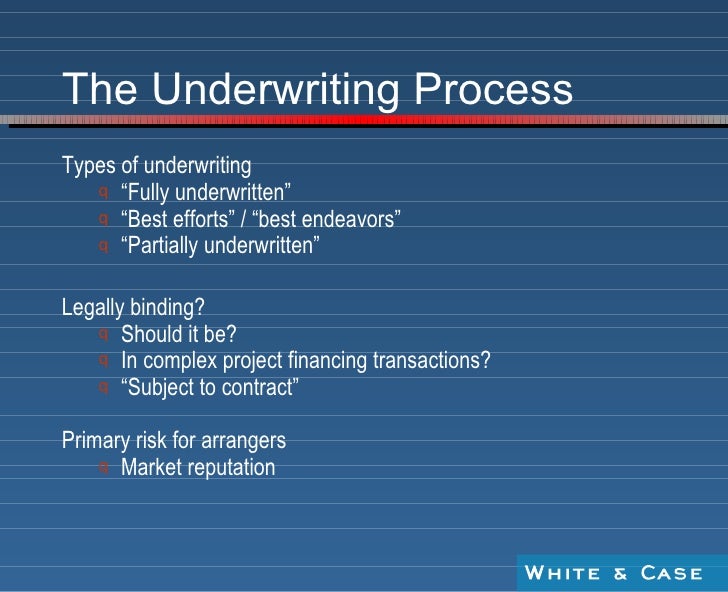 The Underwriting Process

Types of underwriting
q “Fully underwritten”
q “Best efforts” / “best endeavors”
q “Partially underwritten”

Legally binding?
q Should it be?
q In complex project financing transactions?
q “Subject to contract”

Primary risk for arrangers
q Market reputation

WHITE & CASE